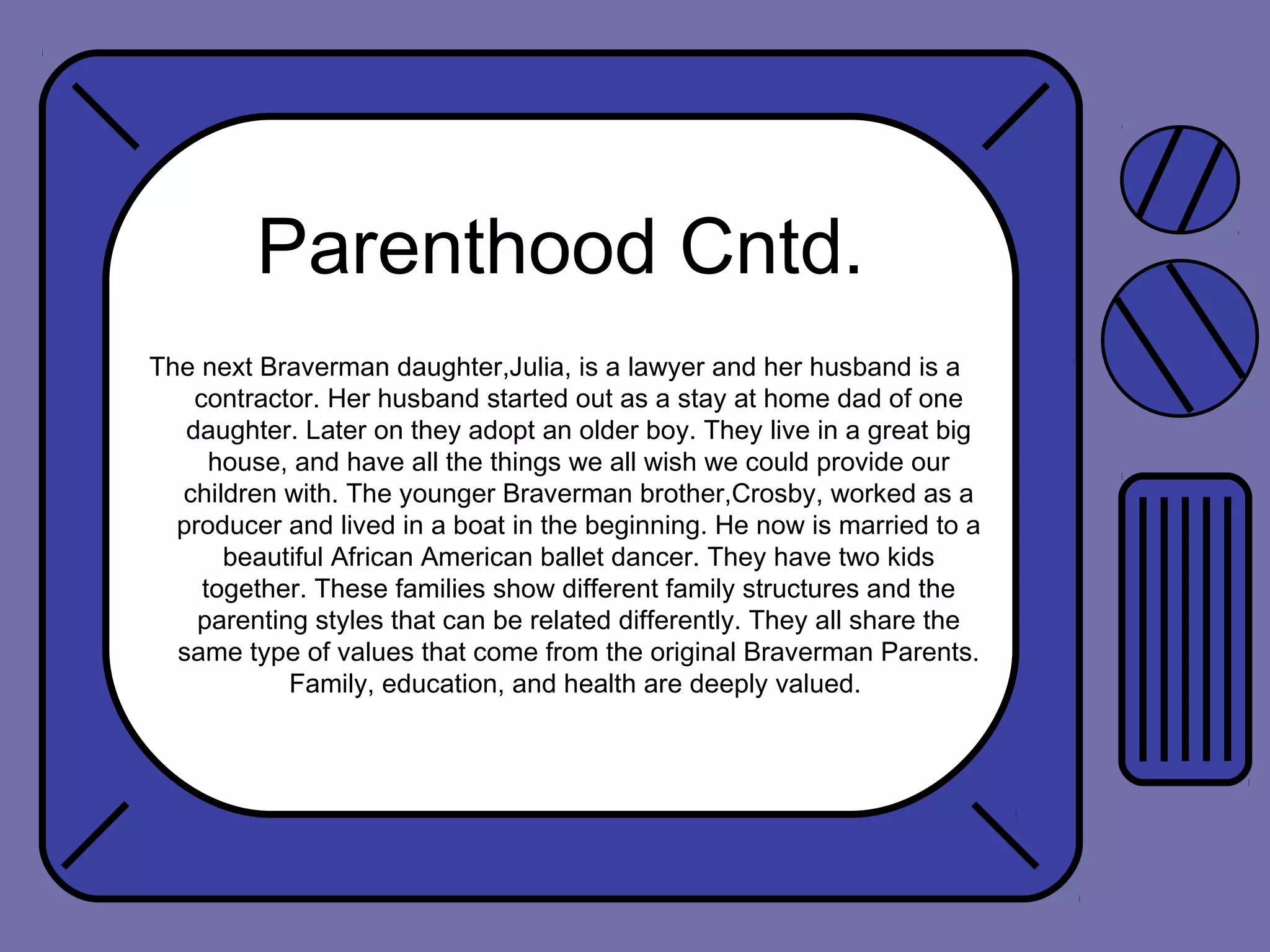 Parenthood Cntd.

The next Braverman daughter,Julia, is a lawyer and her husband is a contractor. Her husband started out as a stay at home dad of one daughter. Later on they adopt an older boy. They live in a great big house, and have all the things we all wish we could provide our children with. The younger Braverman brother,Crosby, worked as a producer and lived in a boat in the beginning. He now is married to a beautiful African American ballet dancer. They have two kids together. These families show different family structures and the parenting styles that can be related differently. They all share the same type of values that come from the original Braverman Parents. Family, education, and health are deeply valued.